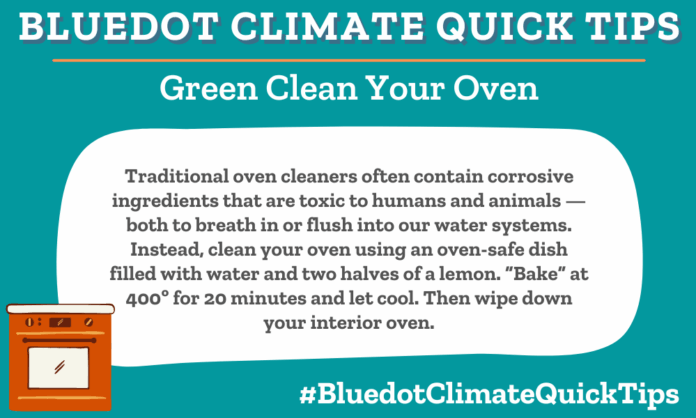 BLUEDOT CLIMATE QUICK TIPS

Green Clean Your Oven

Traditional oven cleaners often contain corrosive ingredients that are toxic to humans and animals — both to breath in or flush into our water systems. Instead, clean your oven using an oven-safe dish filled with water and two halves of a lemon. "Bake" at 400° for 20 minutes and let cool. Then wipe down your interior oven.

#BluedotClimateQuickTips